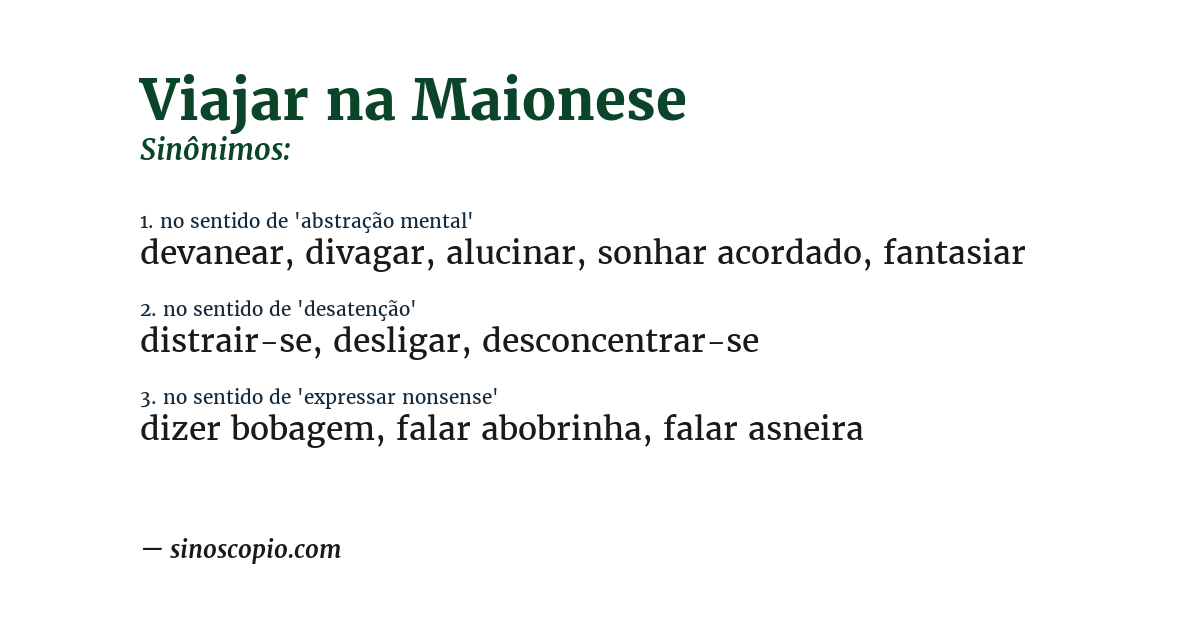 Viajar na Maionese
Sinônimos:

1. no sentido de 'abstração mental'
devanear, divagar, alucinar, sonhar acordado, fantasiar

2. no sentido de 'desatenção'
distrair-se, desligar, desconcentrar-se

3. no sentido de 'expressar nonsense'
dizer bobagem, falar abobrinha, falar asneira

— sinoscopio.com